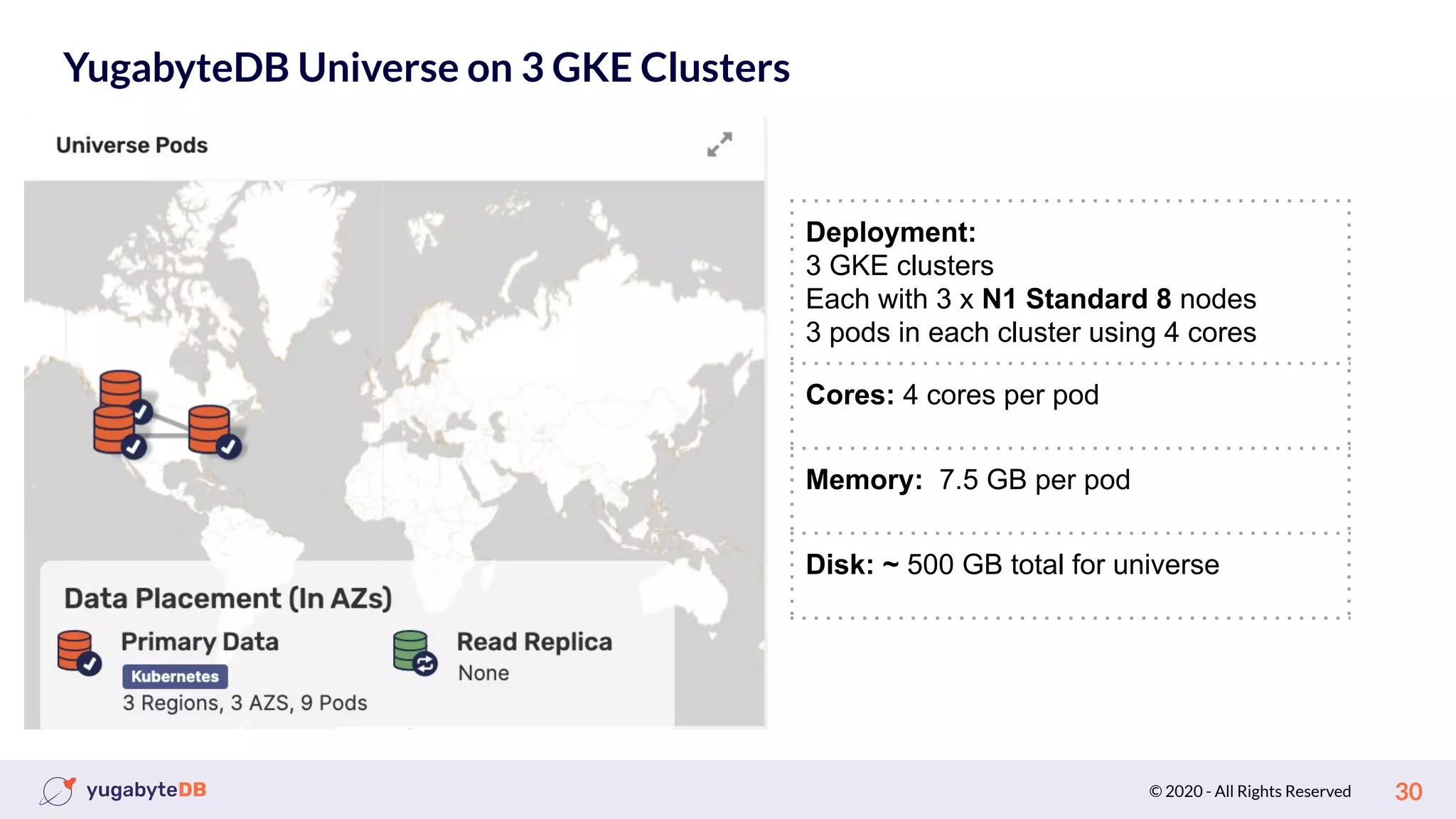 YugabyteDB Universe on 3 GKE Clusters

Universe Pods

Data Placement (In AZs)

Primary Data
Kubernetes
3 Regions, 3 AZS, 9 Pods

Read Replica
None

Deployment:
3 GKE clusters
Each with 3 x N1 Standard 8 nodes
3 pods in each cluster using 4 cores

Cores: 4 cores per pod

Memory: 7.5 GB per pod

Disk: ~ 500 GB total for universe

yugabyteDB

© 2020 - All Rights Reserved

30